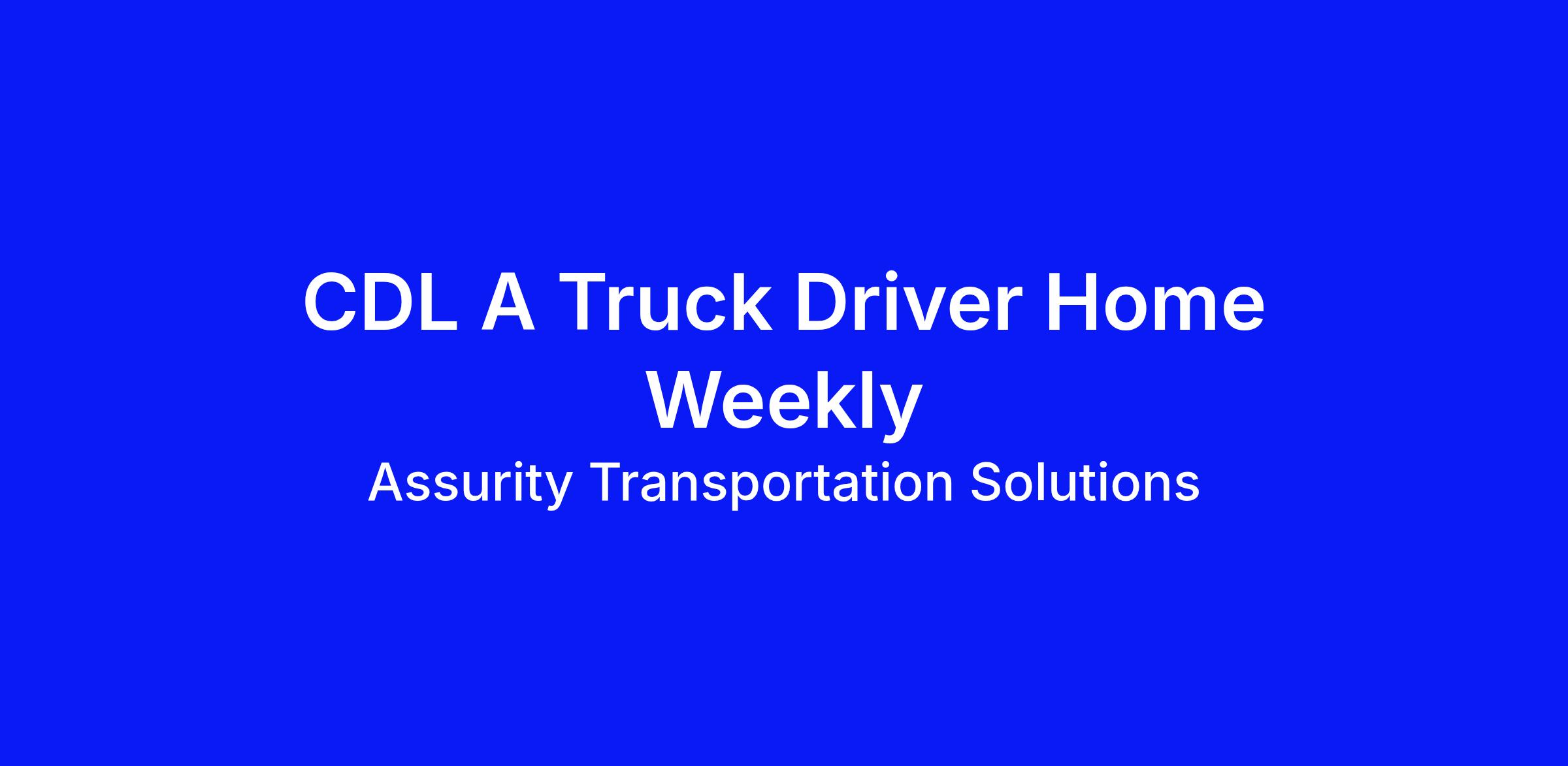 CDL A Truck Driver Home Weekly

Assurity Transportation Solutions